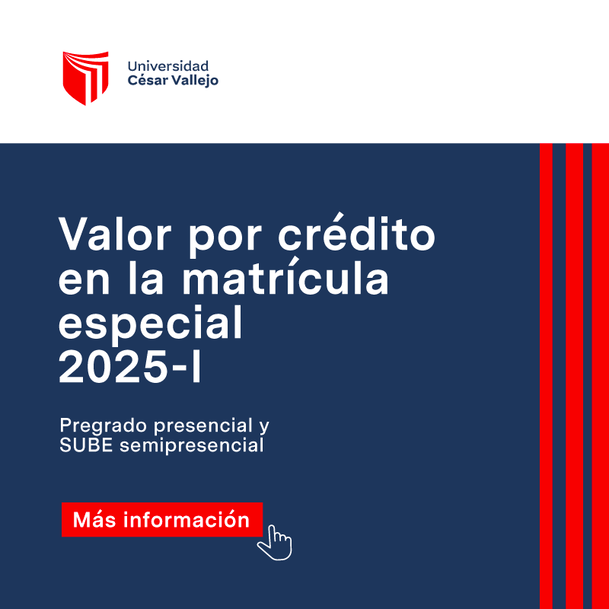 Universidad
César Vallejo

Valor por crédito en la matrícula especial 2025-I

Pregrado presencial y SUBE semipresencial

Más información